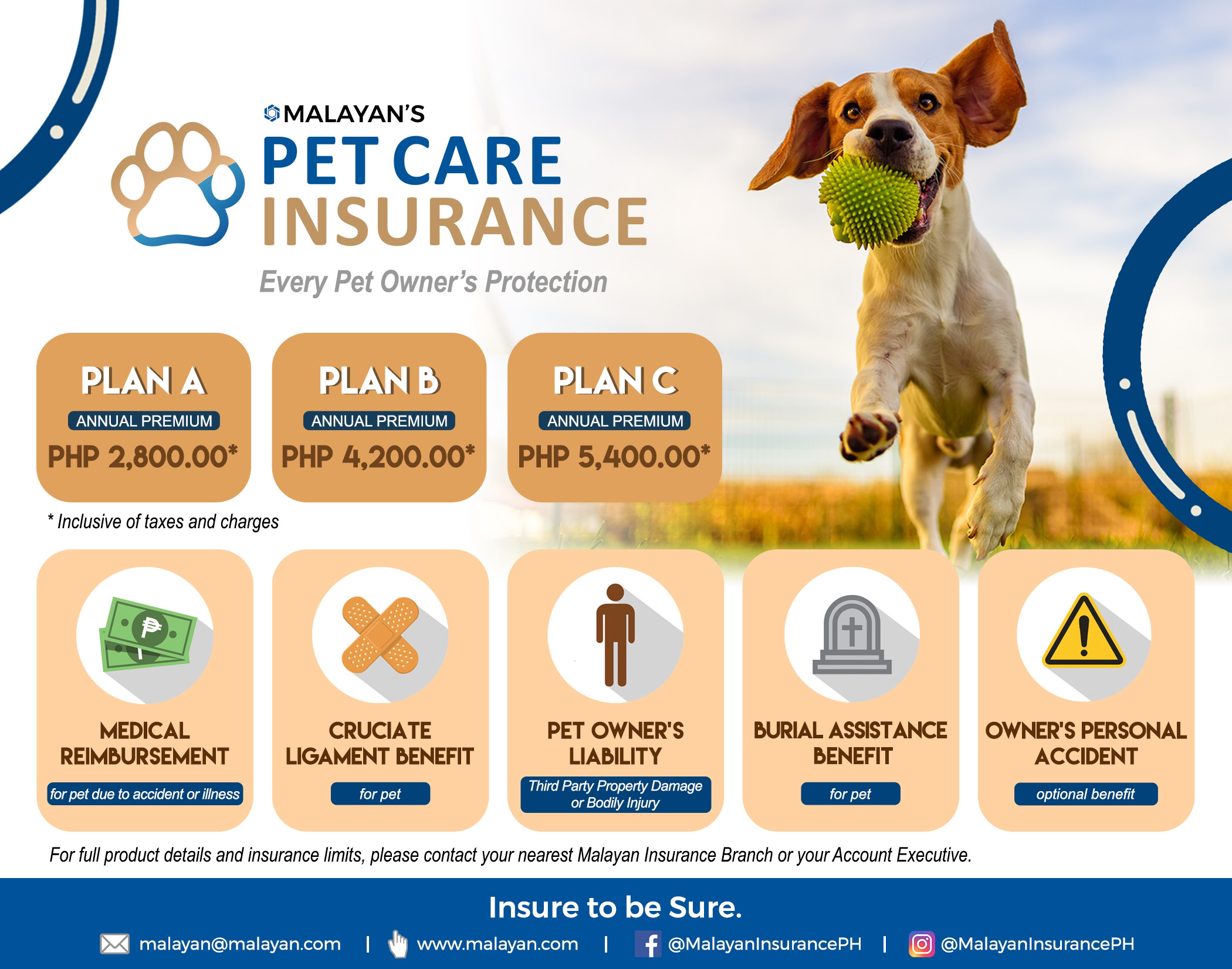 MALAYAN'S
PET CARE
INSURANCE
Every Pet Owner's Protection

PLAN A
ANNUAL PREMIUM
PHP 2,800.00*

PLAN B
ANNUAL PREMIUM
PHP 4,200.00*

PLAN C
ANNUAL PREMIUM
PHP 5,400.00*

* Inclusive of taxes and charges

MEDICAL REIMBURSEMENT
for pet due to accident or illness

CRUCIATE LIGAMENT BENEFIT
for pet

PET OWNER'S LIABILITY
Third Party Property Damage or Bodily Injury

BURIAL ASSISTANCE BENEFIT
for pet

OWNER'S PERSONAL ACCIDENT
optional benefit

For full product details and insurance limits, please contact your nearest Malayan Insurance Branch or your Account Executive.

Insure to be Sure.

malayan@malayan.com | www.malayan.com | @MalayanInsurancePH | @MalayanInsurancePH